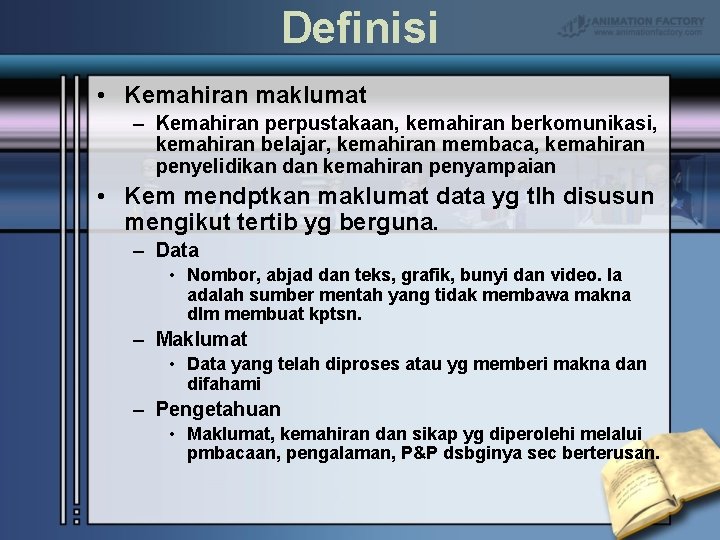 Definisi

ANIMATION FACTORY
www.animationfactory.com

• Kemahiran maklumat
– Kemahiran perpustakaan, kemahiran berkomunikasi, kemahiran belajar, kemahiran membaca, kemahiran penyelidikan dan kemahiran penyampaian

• Kem mendptkan maklumat data yg tlh disusun mengikut tertib yg berguna.
– Data
• Nombor, abjad dan teks, grafik, bunyi dan video. Ia adalah sumber mentah yang tidak membawa makna dlm membuat kptsn.
– Maklumat
• Data yang telah diproses atau yg memberi makna dan difahami
– Pengetahuan
• Maklumat, kemahiran dan sikap yg diperolehi melalui pmbacaan, pengalaman, P&P dsbginya sec berterusan.